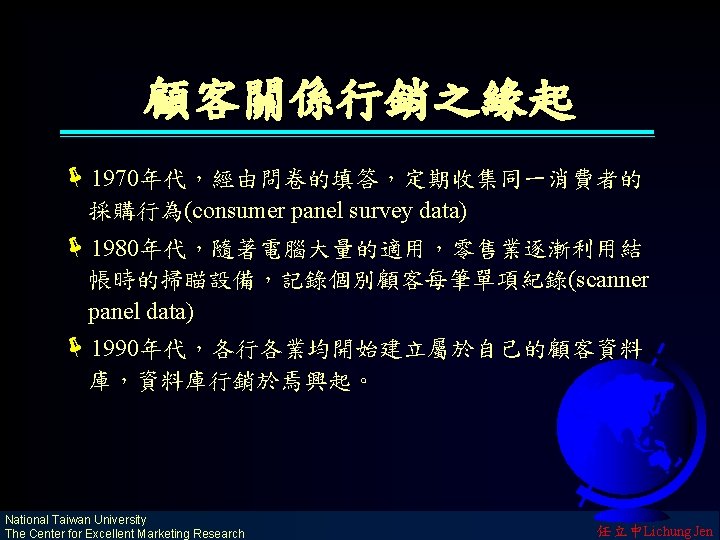 顧客關係行銷之緣起

1970年代，經由問卷的填答，定期收集同一消費者的採購行為(consumer panel survey data)

1980年代，隨著電腦大量的適用，零售業逐漸利用結帳時的掃瞄設備，記錄個別顧客每筆單項紀錄(scanner panel data)

1990年代，各行各業均開始建立屬於自己的顧客資料庫，資料庫行銷於焉興起。

National Taiwan University
The Center for Excellent Marketing Research

任立中Lichung Jen